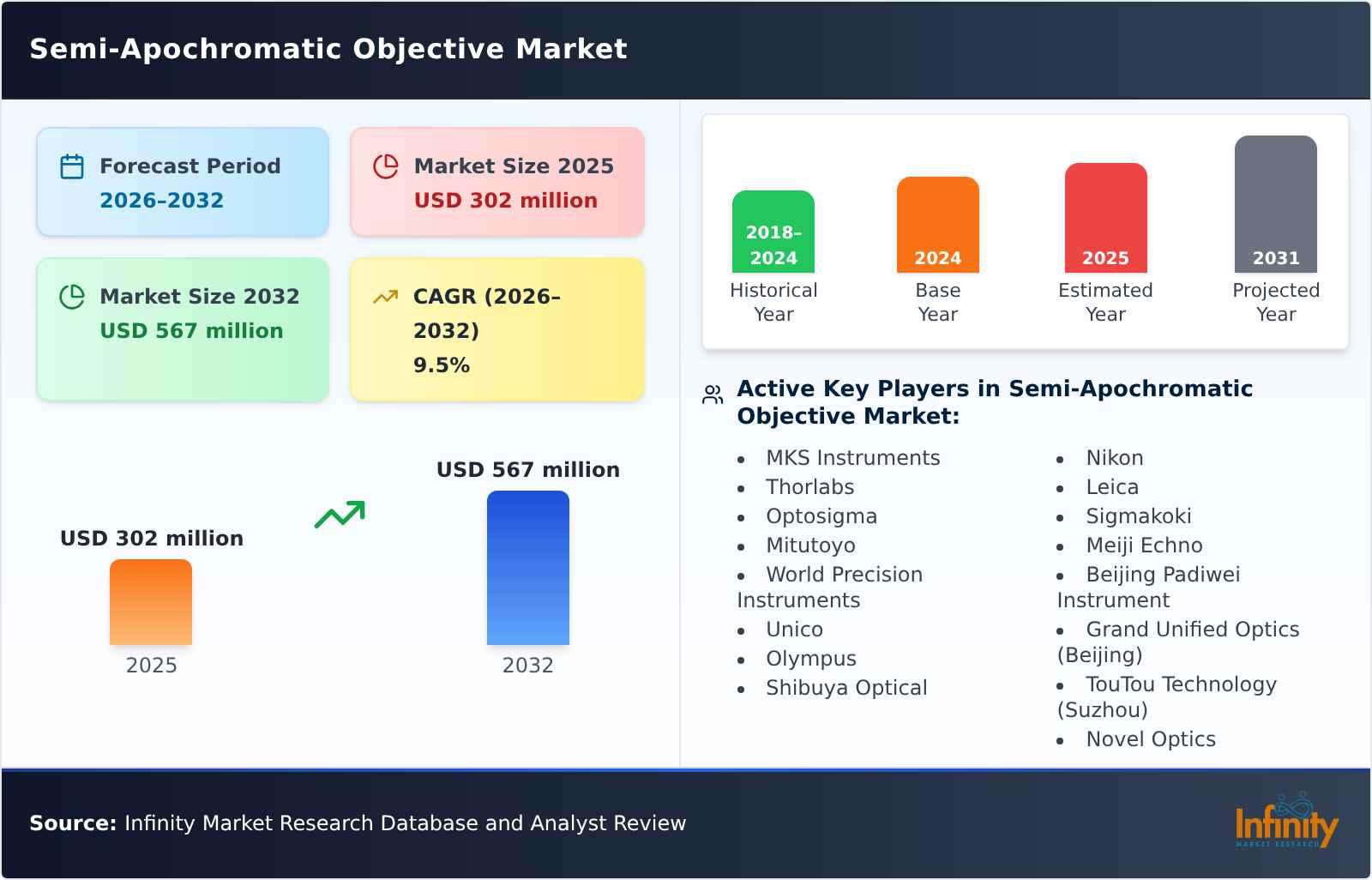 Semi-Apochromatic Objective Market

Forecast Period
2026–2032

Market Size 2025
USD 302 million

Market Size 2032
USD 567 million

CAGR (2026–2032)
9.5%

USD 302 million
2025

USD 567 million
2032

2018–2024
Historical Year

2024
Base Year

2025
Estimated Year

2031
Projected Year

Active Key Players in Semi-Apochromatic Objective Market:

- MKS Instruments
- Thorlabs
- Optosigma
- Mitutoyo
- World Precision Instruments
- Unico
- Olympus
- Shibuya Optical

- Nikon
- Leica
- Sigmakoki
- Meiji Echno
- Beijing Padiwei Instrument
- Grand Unified Optics (Beijing)
- TouTou Technology (Suzhou)
- Novel Optics

Source: Infinity Market Research Database and Analyst Review

Infinity
MARKET RESEARCH